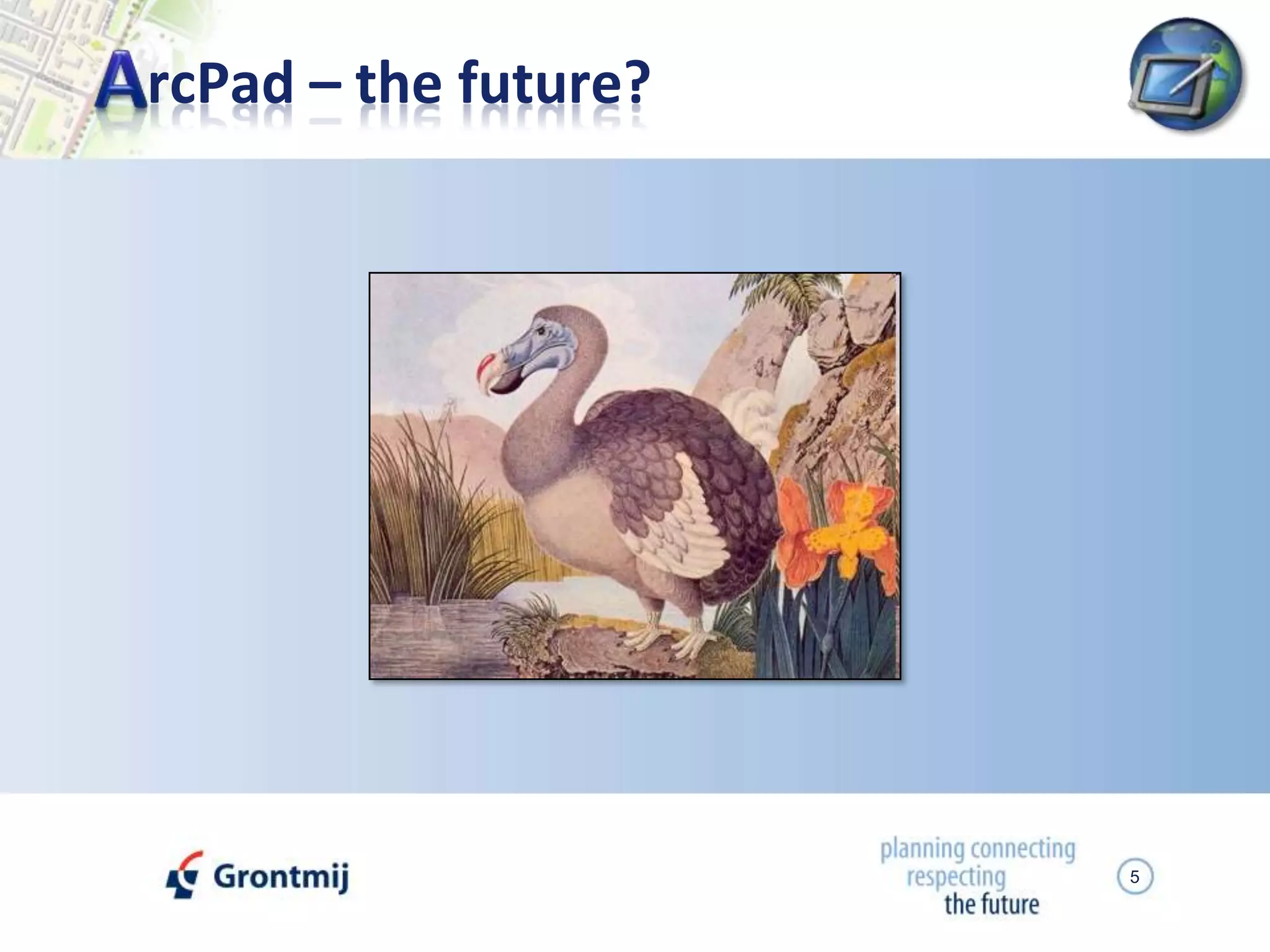 ArcPad – the future?

Grontmij

planning connecting
respecting
the future

5